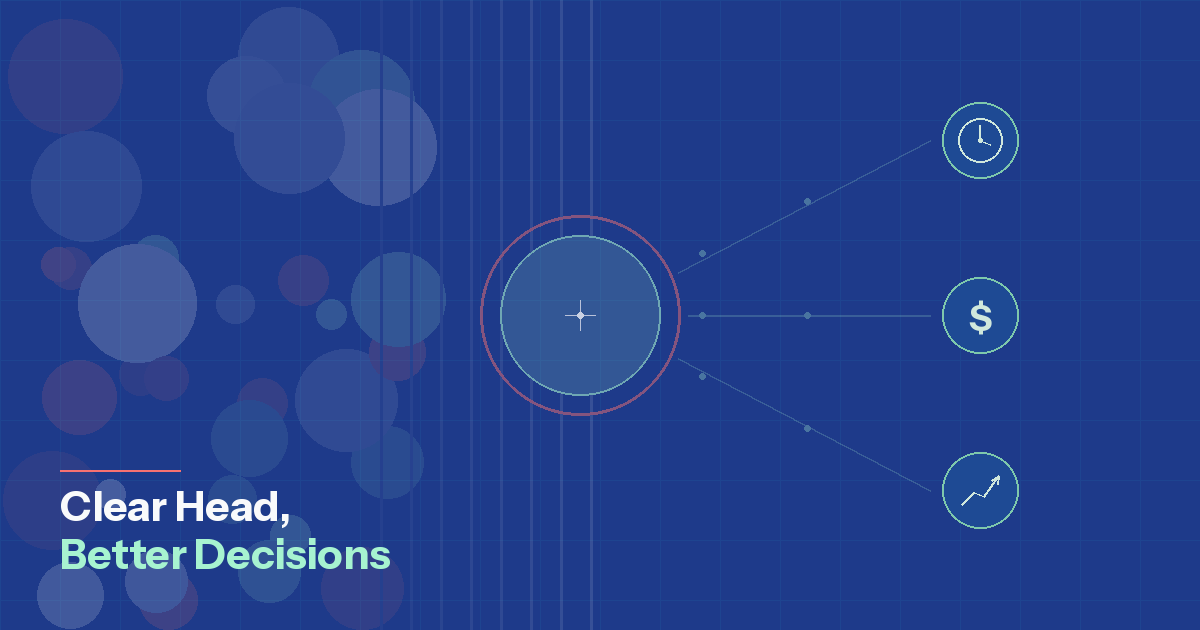 Clear Head,
Better Decisions

$